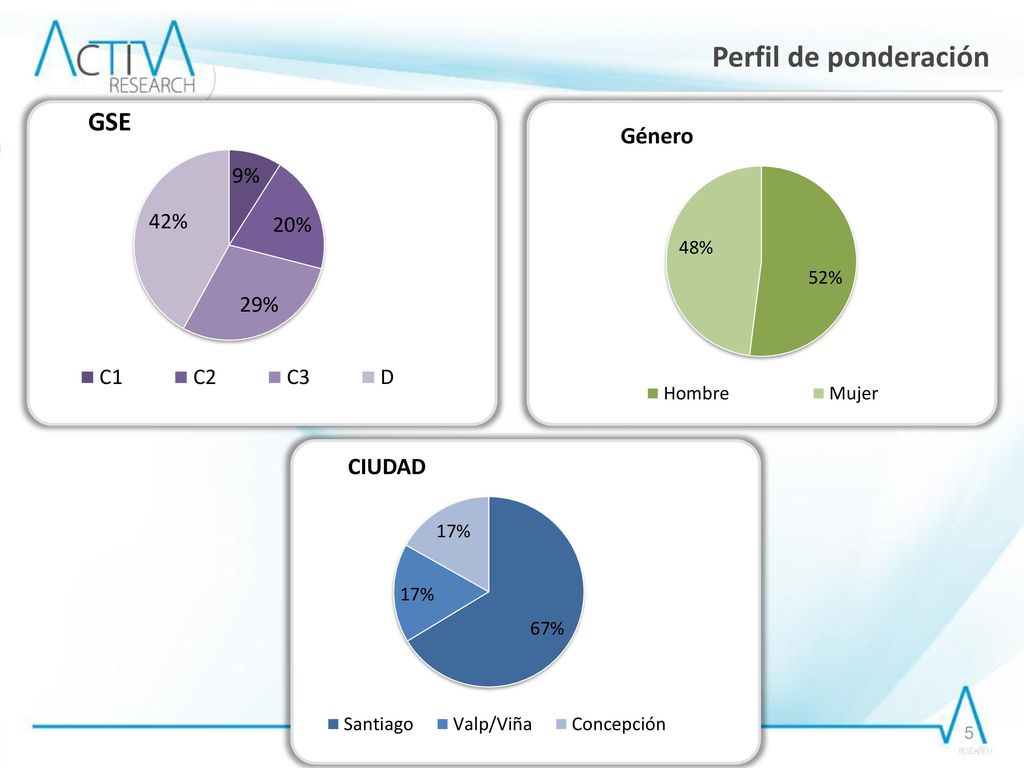 ACTIVA RESEARCH

Perfil de ponderación

GSE

9%
20%
29%
42%

C1 C2 C3 D

Género

48%
52%

Hombre Mujer

CIUDAD

17%
17%
67%

Santiago Valp/Viña Concepción

5

RESEARCH